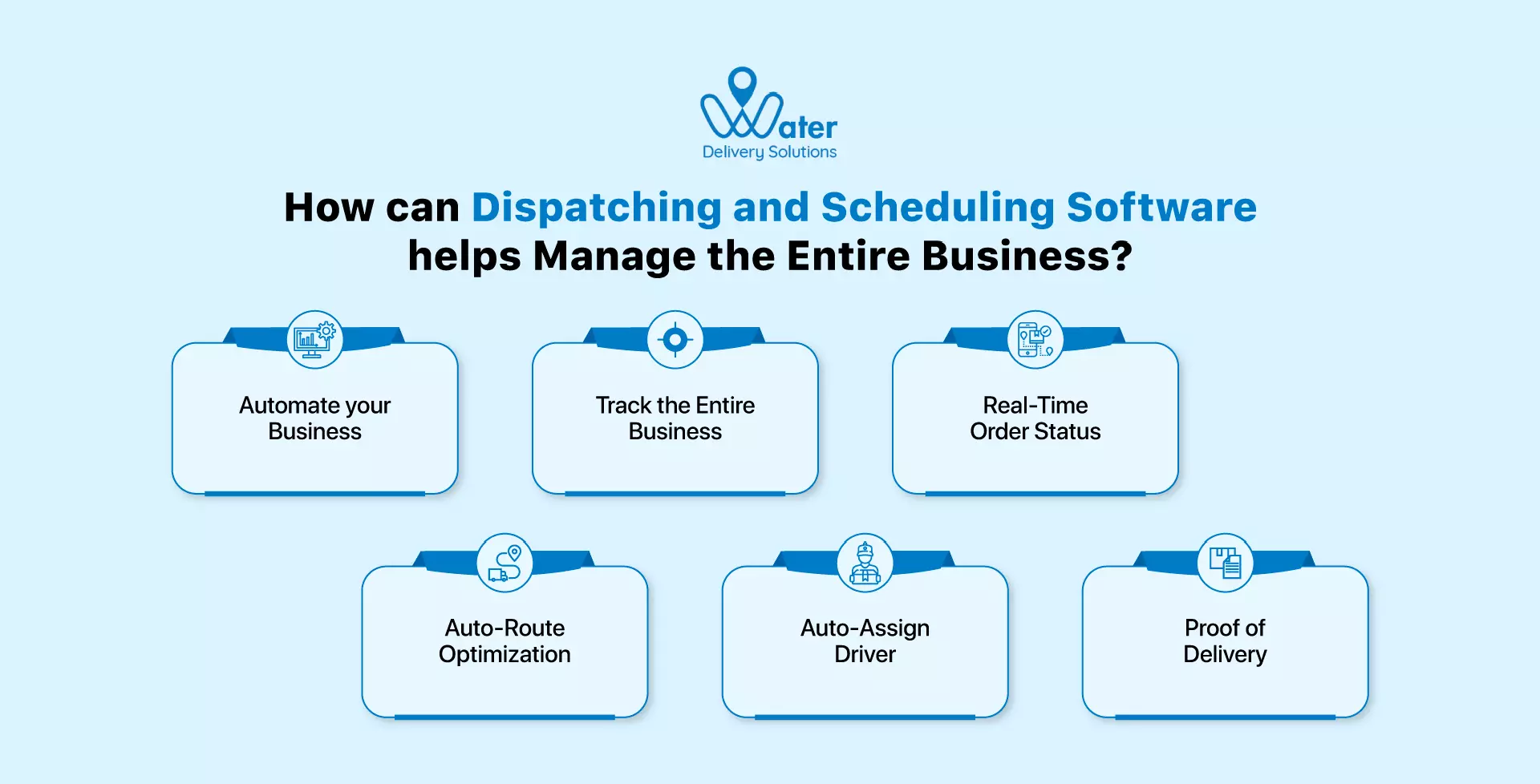 Water
Delivery Solutions

How can Dispatching and Scheduling Software helps Manage the Entire Business?

Automate your Business

Track the Entire Business

Real-Time Order Status

Auto-Route Optimization

Auto-Assign Driver

Proof of Delivery